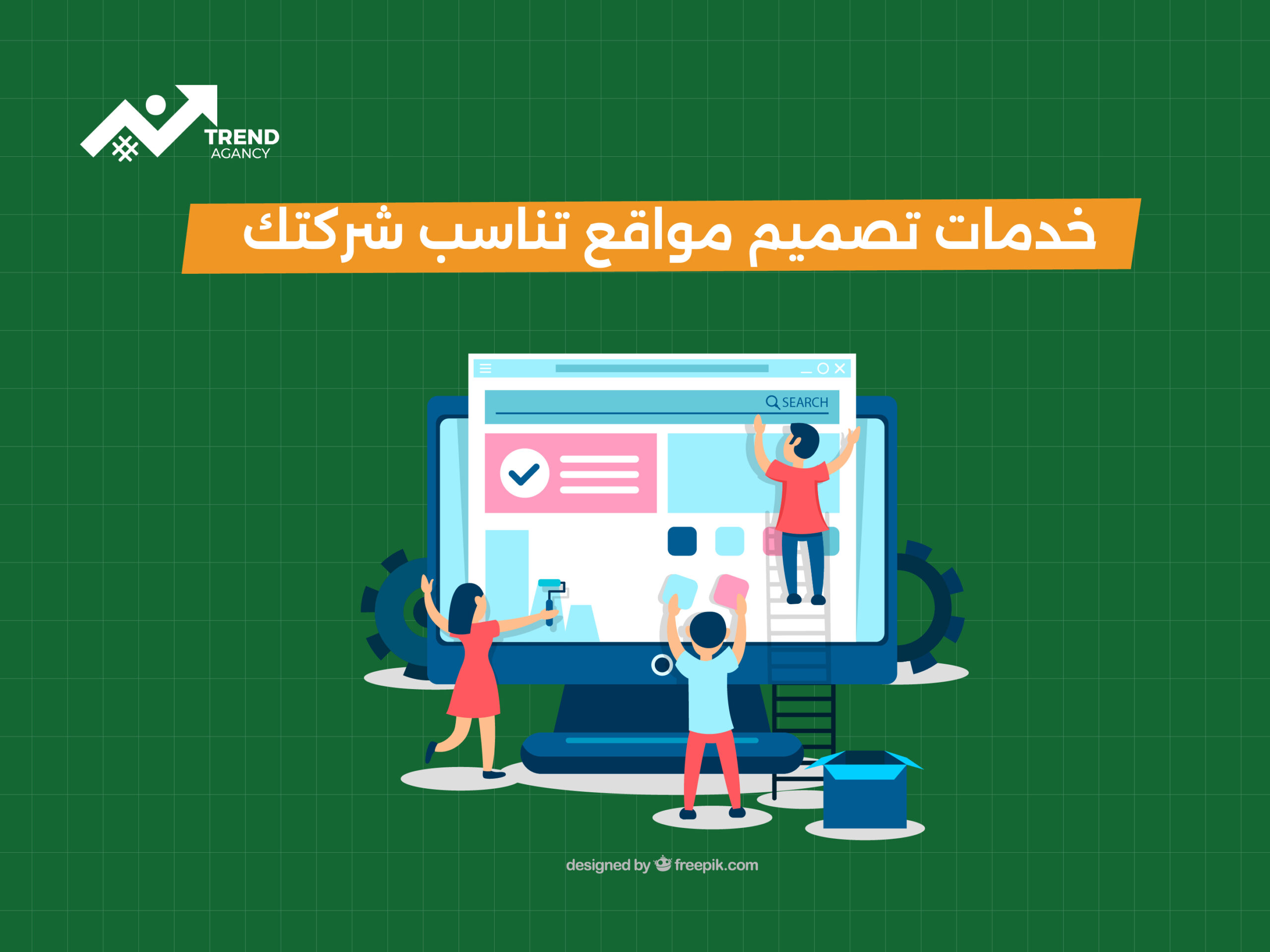 TREND
AGANCY

خدمات تصميم مواقع تناسب شركتك

SEARCH

designed by freepik.com